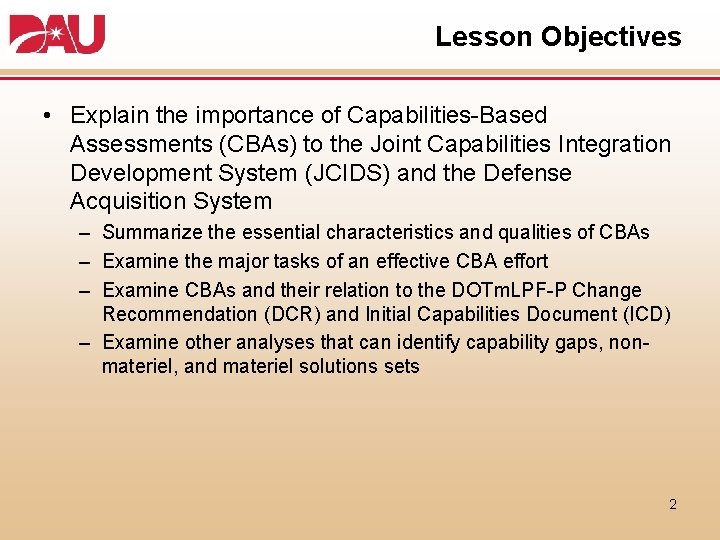 DAU

Lesson Objectives

• Explain the importance of Capabilities-Based Assessments (CBAs) to the Joint Capabilities Integration Development System (JCIDS) and the Defense Acquisition System

– Summarize the essential characteristics and qualities of CBAs
– Examine the major tasks of an effective CBA effort
– Examine CBAs and their relation to the DOTmLPF-P Change Recommendation (DCR) and Initial Capabilities Document (ICD)
– Examine other analyses that can identify capability gaps, non-materiel, and materiel solutions sets

2